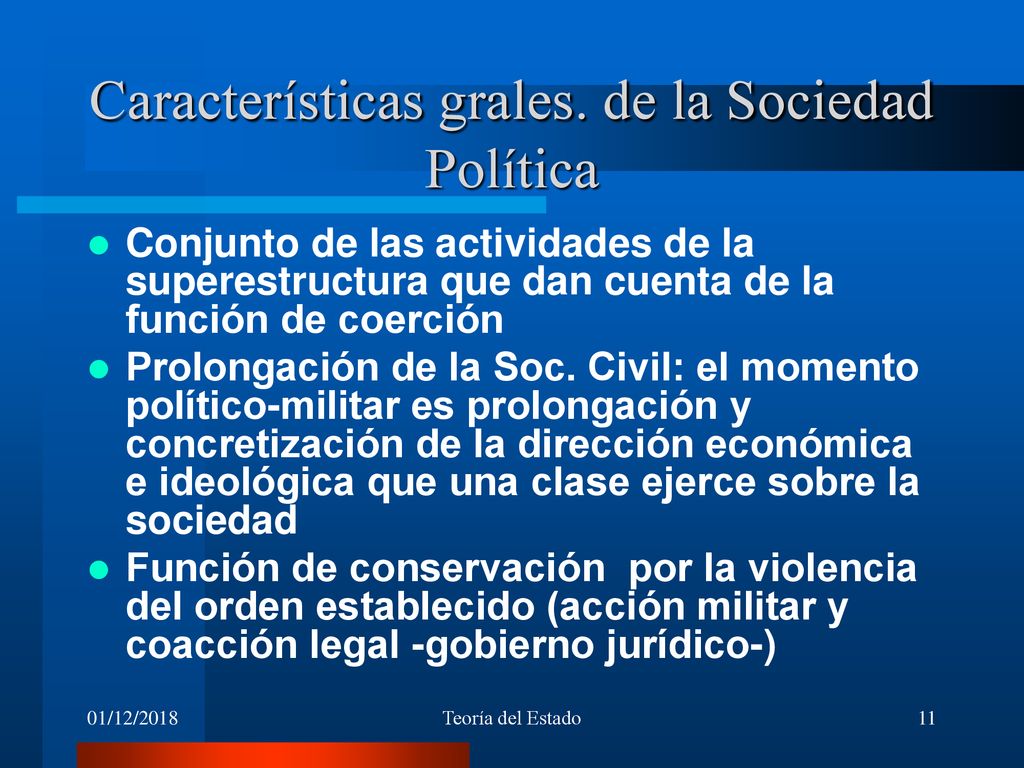 Características grales. de la Sociedad Política

- Conjunto de las actividades de la superestructura que dan cuenta de la función de coerción
- Prolongación de la Soc. Civil: el momento político-militar es prolongación y concretización de la dirección económica e ideológica que una clase ejerce sobre la sociedad
- Función de conservación por la violencia del orden establecido (acción militar y coacción legal -gobierno jurídico-)

01/12/2018 Teoría del Estado 11